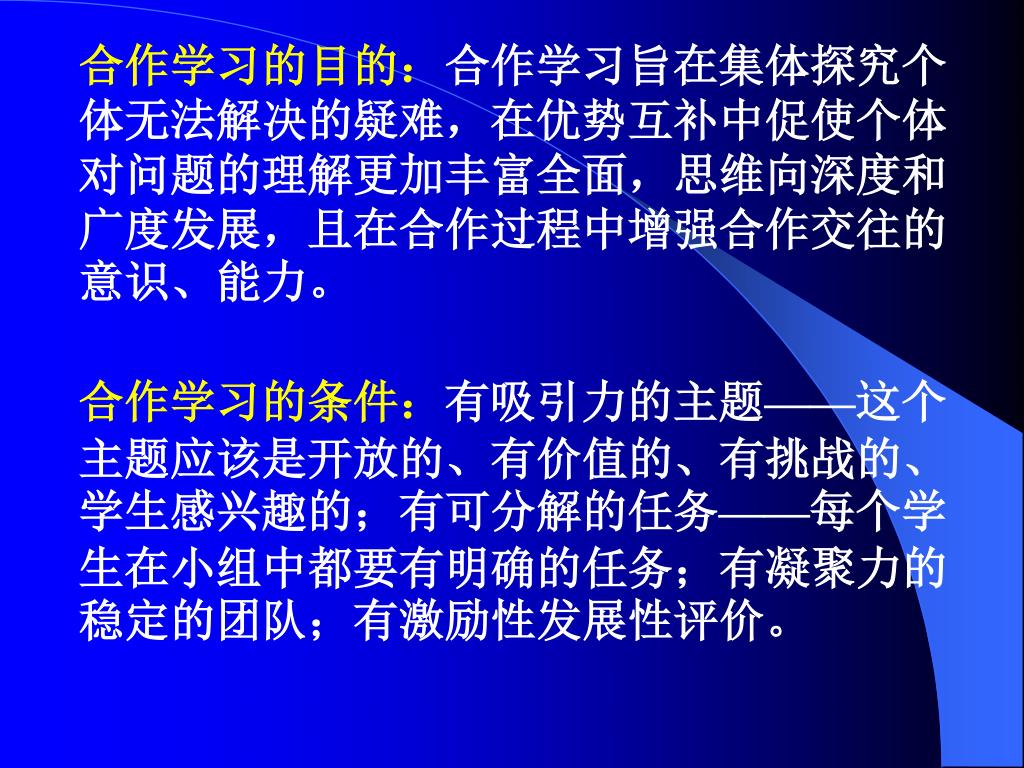 合作学习的目的：合作学习旨在集体探究个体无法解决的疑难，在优势互补中促使个体对问题的理解更加丰富全面，思维向深度和广度发展，且在合作过程中增强合作交往的意识、能力。

合作学习的条件：有吸引力的主题——这个主题应该是开放的、有价值的、有挑战的、学生感兴趣的；有可分解的任务——每个学生在小组中都要有明确的任务；有凝聚力的稳定的团队；有激励性发展性评价。